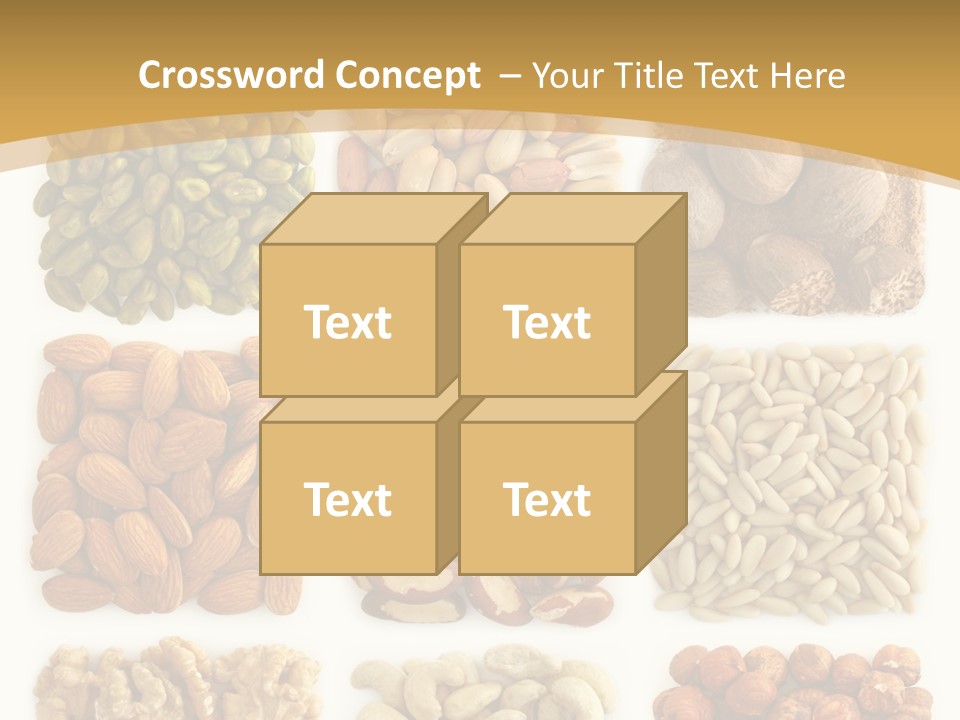 Crossword Concept – Your Title Text Here

Text

Text

Text

Text